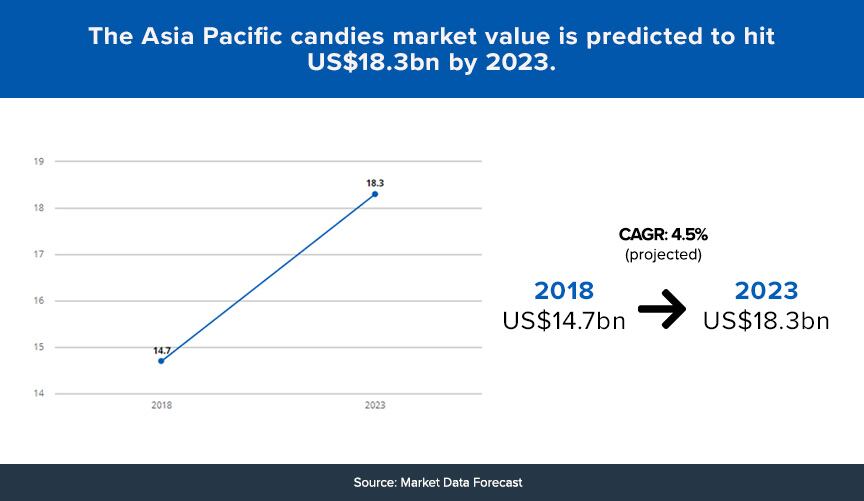 The Asia Pacific candies market value is predicted to hit US$18.3bn by 2023.

19
18
17
16
15
14
18.3
14.7
2018
2023

CAGR: 4.5%
(projected)

2018
US$14.7bn

2023
US$18.3bn

Source: Market Data Forecast